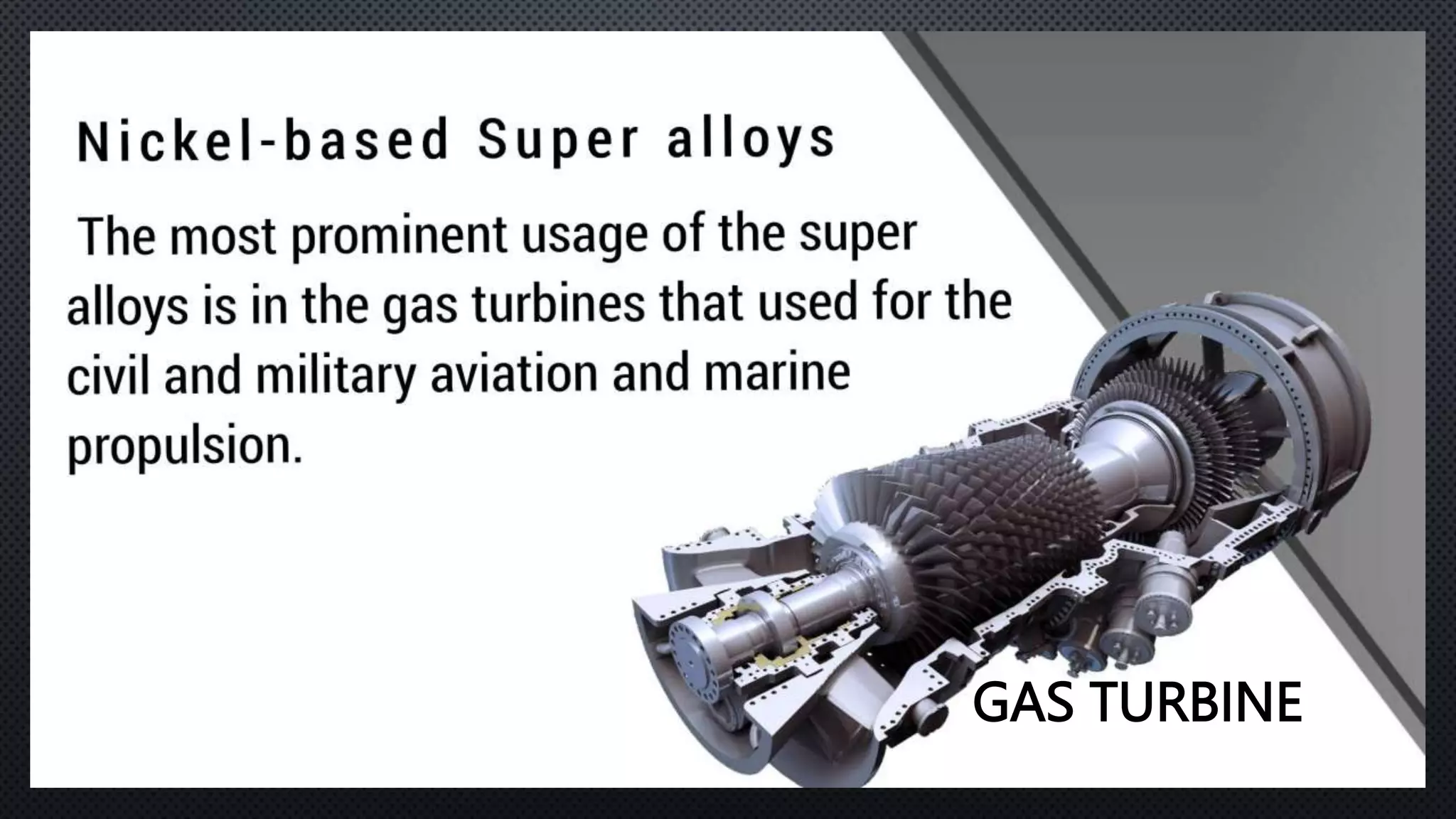 Nickel-based Super alloys

The most prominent usage of the super alloys is in the gas turbines that used for the civil and military aviation and marine propulsion.

GAS TURBINE